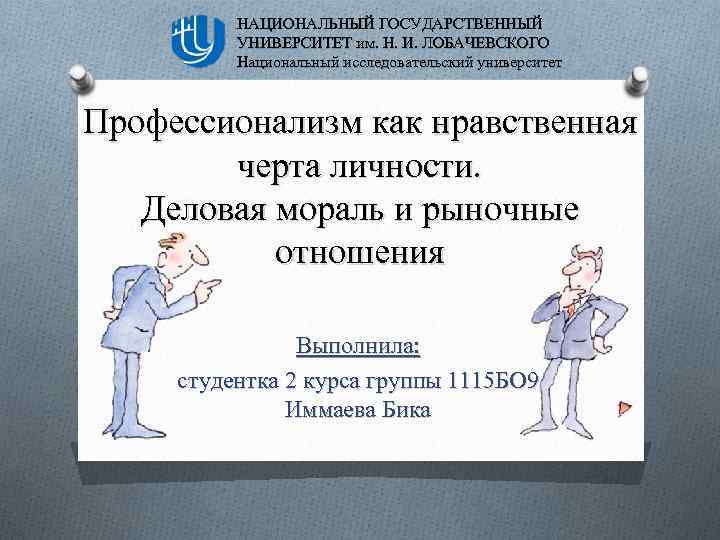 НАЦИОНАЛЬНЫЙ ГОСУДАРСТВЕННЫЙ УНИВЕРСИТЕТ им. Н. И. ЛОБАЧЕВСКОГО
Национальный исследовательский университет

Профессионализм как нравственная черта личности.
Деловая мораль и рыночные отношения

Выполнила:
студентка 2 курса группы 1115БО9
Иммаева Бика